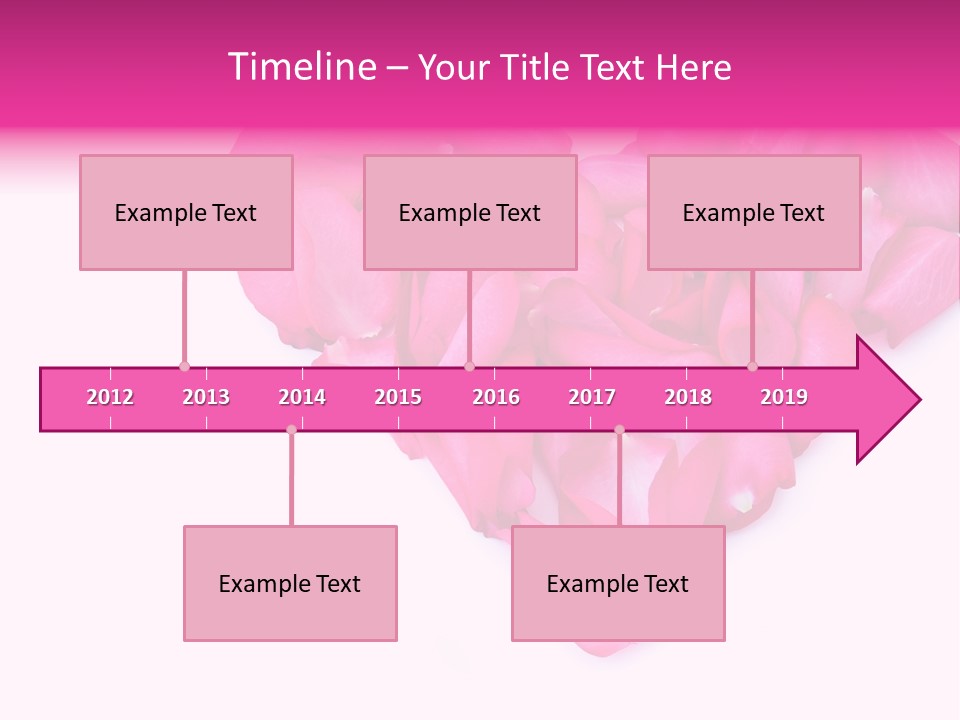 Timeline – Your Title Text Here

Example Text

Example Text

Example Text

2012 2013 2014 2015 2016 2017 2018 2019

Example Text

Example Text